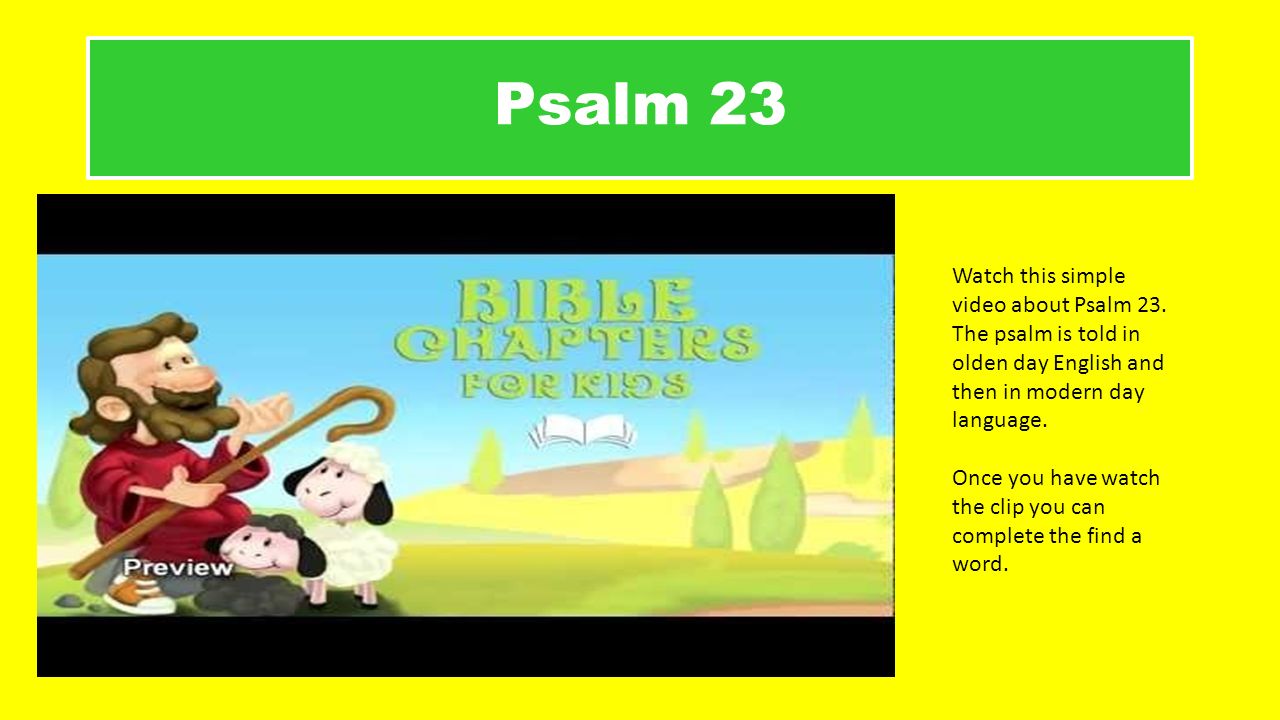 Psalm 23

BIBLE CHAPTERS FOR KIDS

Preview

Watch this simple video about Psalm 23. The psalm is told in olden day English and then in modern day language.

Once you have watch the clip you can complete the find a word.